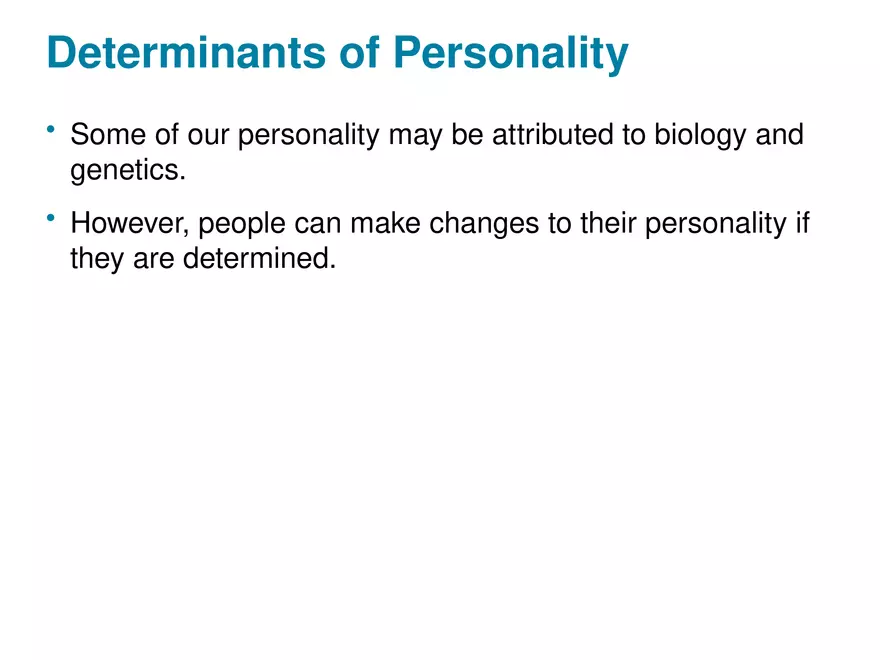 Determinants of Personality

• Some of our personality may be attributed to biology and genetics.

• However, people can make changes to their personality if they are determined.